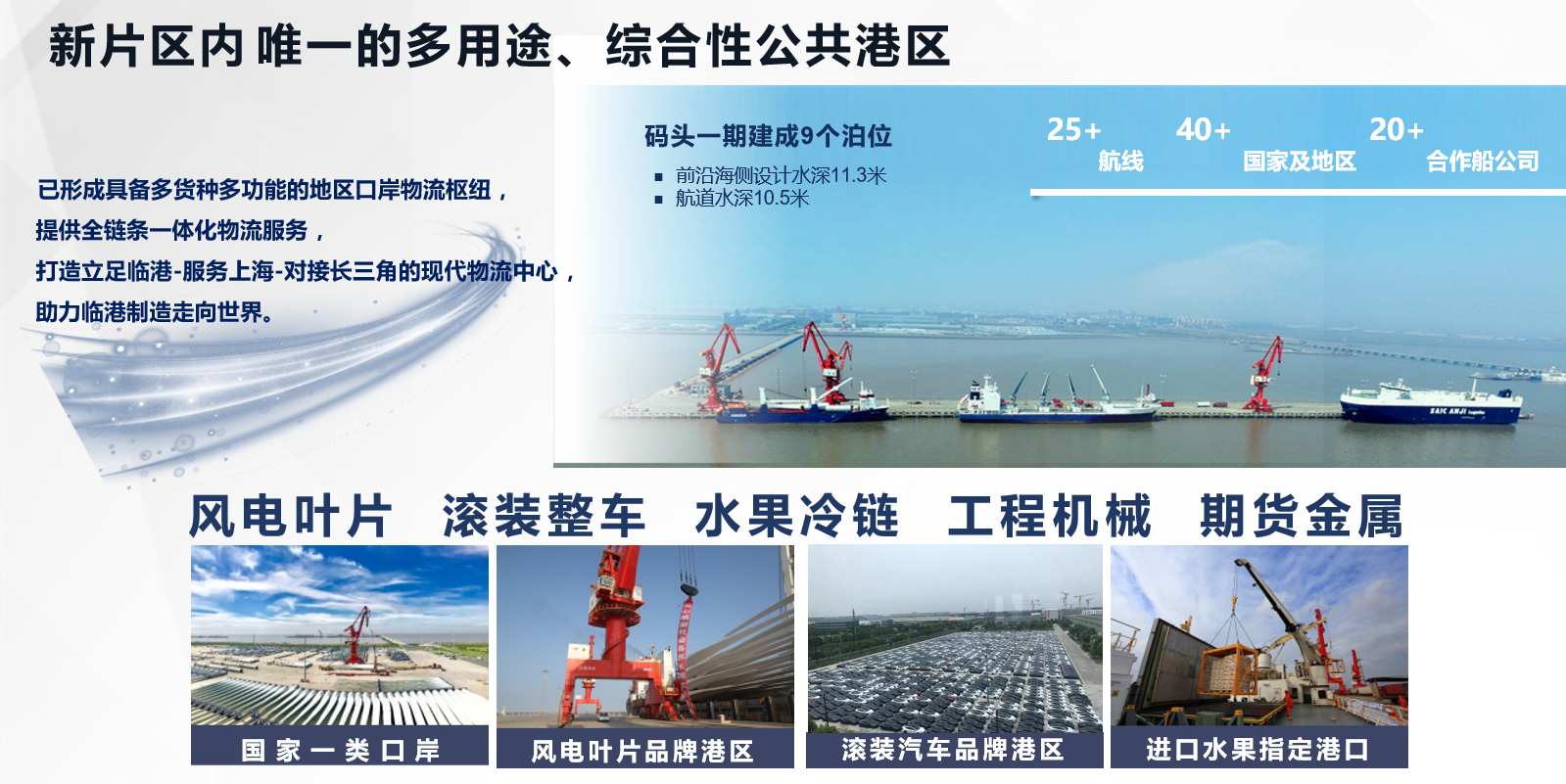 新片区内唯一的多用途、综合性公共港区

已形成具备多货种多功能的地区口岸物流枢纽，
提供全链条一体化物流服务，
打造立足临港-服务上海-对接长三角的现代物流中心，
助力临港制造走向世界。

码头一期建成9个泊位
▪ 前沿海侧设计水深11.3米
▪ 航道水深10.5米

25+
航线

40+
国家及地区

20+
合作船公司

SAIC ANJI

风电叶片 滚装整车 水果冷链 工程机械 期货金属

国家一类口岸

风电叶片品牌港区

滚装汽车品牌港区

进口水果指定港口